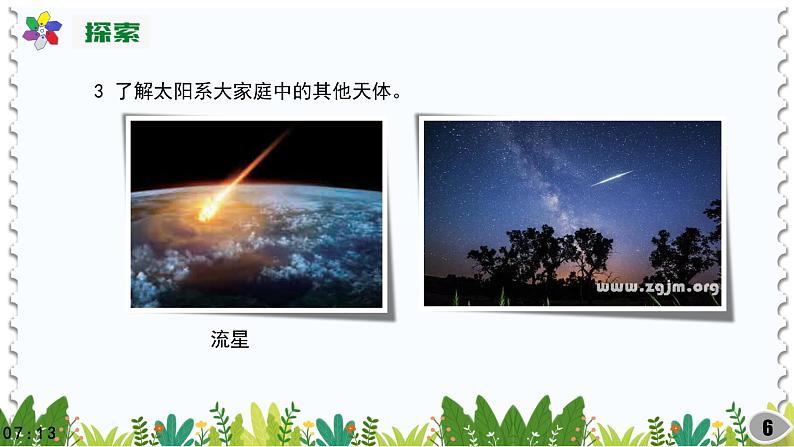 探索

3 了解太阳系大家庭中的其他天体。

www.zgjm.org

流星

07:13

6